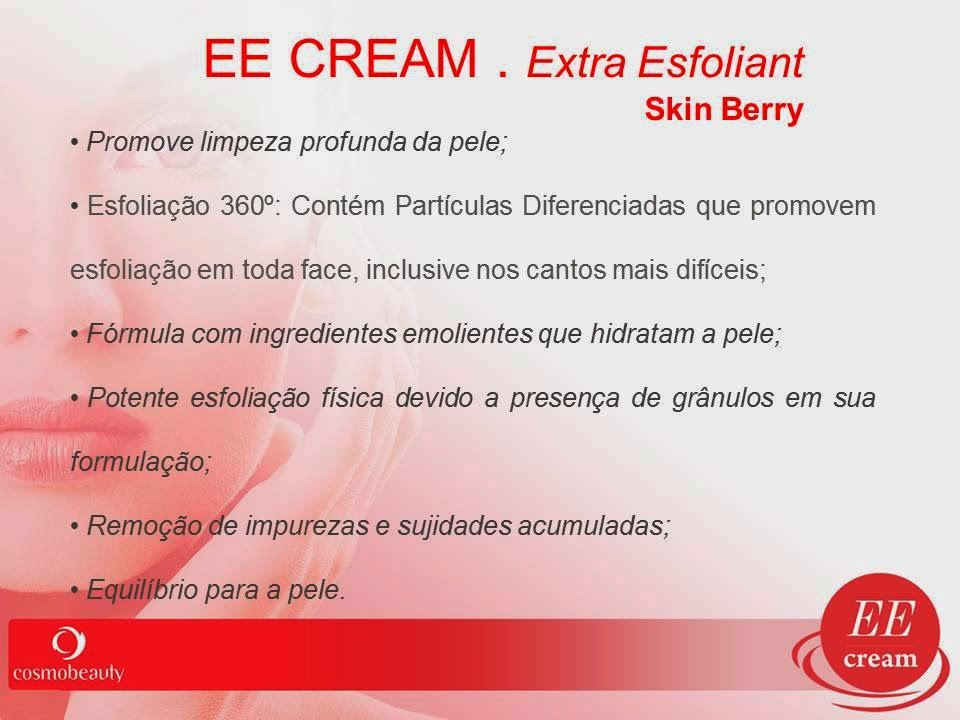 EE CREAM . Extra Esfoliant
Skin Berry

• Promove limpeza profunda da pele;

• Esfoliação 360º: Contém Partículas Diferenciadas que promovem esfoliação em toda face, inclusive nos cantos mais difíceis;

• Fórmula com ingredientes emolientes que hidratam a pele;

• Potente esfoliação física devido a presença de grânulos em sua formulação;

• Remoção de impurezas e sujidades acumuladas;

• Equilíbrio para a pele.

cosmobeauty

EE cream